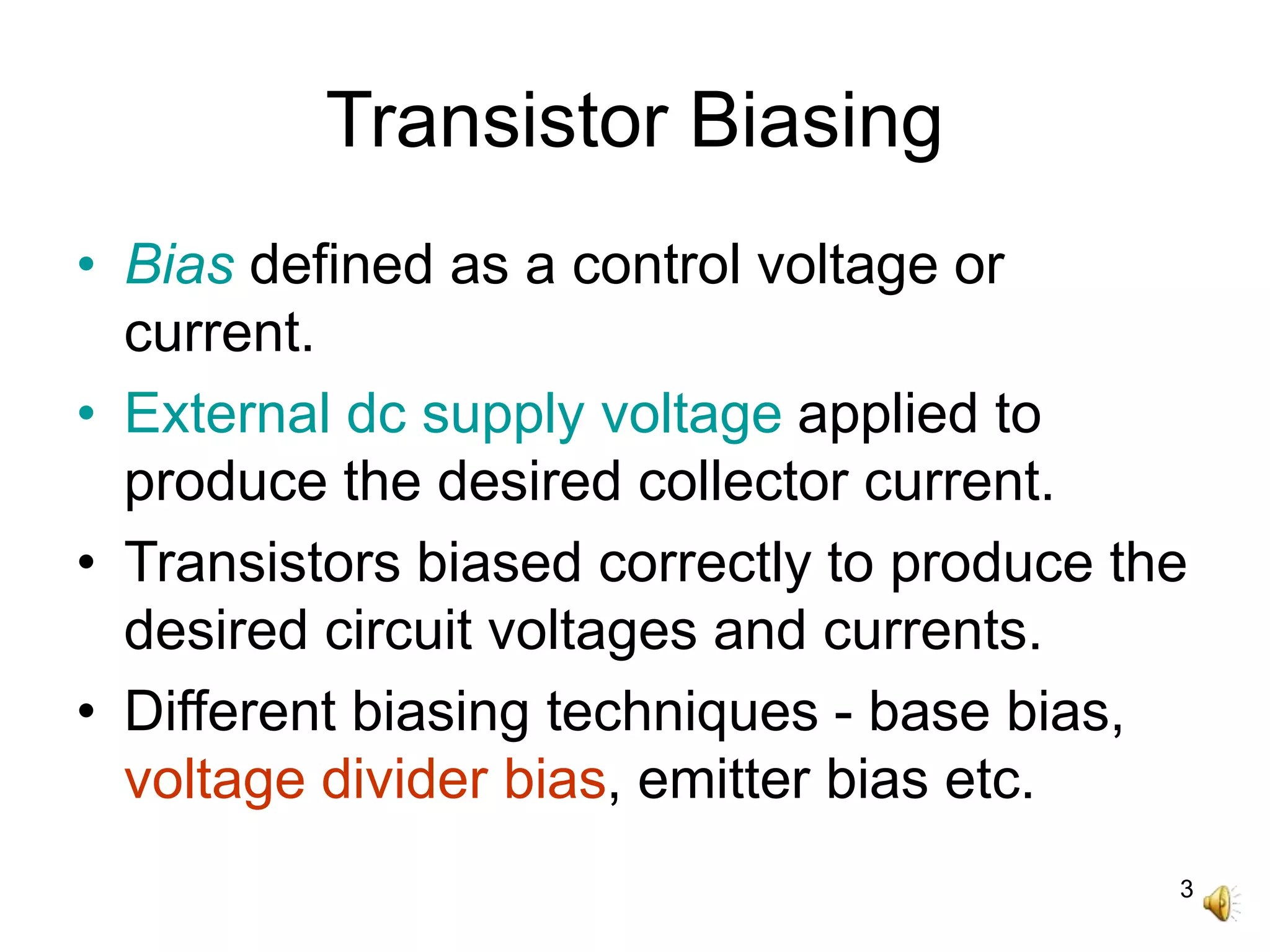 Transistor Biasing

• Bias defined as a control voltage or current.

• External dc supply voltage applied to produce the desired collector current.

• Transistors biased correctly to produce the desired circuit voltages and currents.

• Different biasing techniques - base bias, voltage divider bias, emitter bias etc.

3